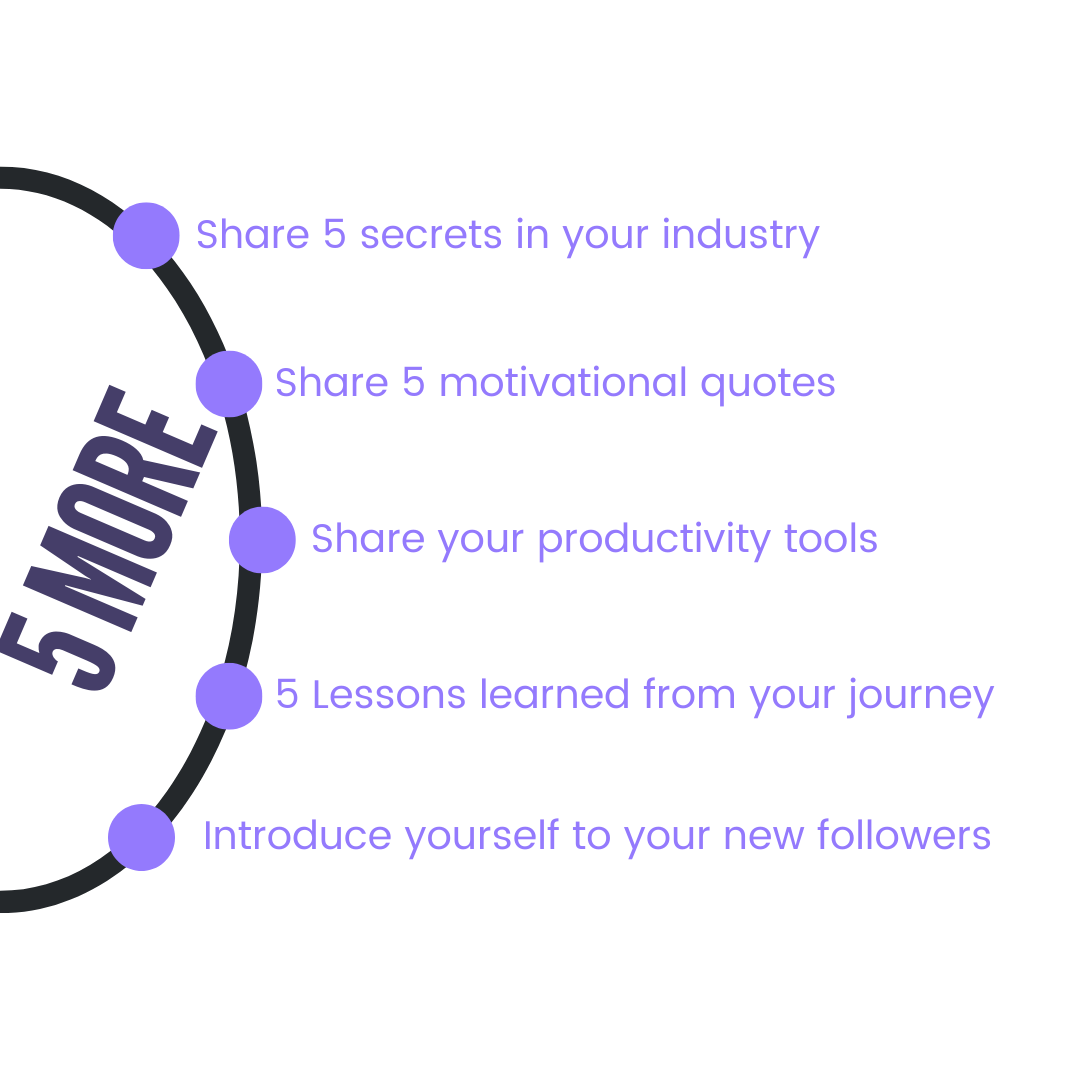 5 MORE

Share 5 secrets in your industry

Share 5 motivational quotes

Share your productivity tools

5 Lessons learned from your journey

Introduce yourself to your new followers